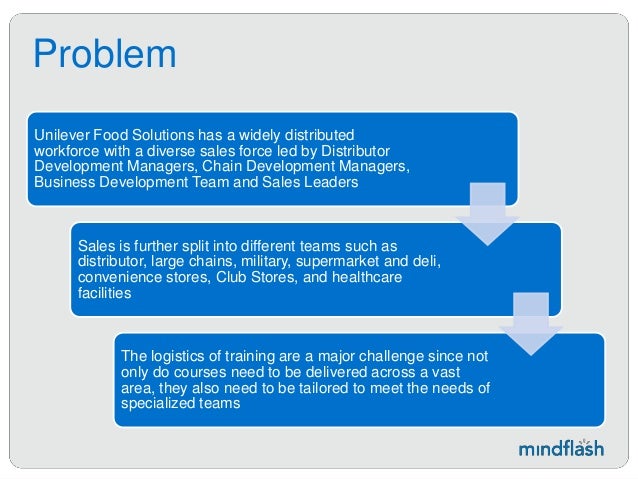 Problem

Unilever Food Solutions has a widely distributed workforce with a diverse sales force led by Distributor Development Managers, Chain Development Managers, Business Development Team and Sales Leaders

Sales is further split into different teams such as distributor, large chains, military, supermarket and deli, convenience stores, Club Stores, and healthcare facilities

The logistics of training are a major challenge since not only do courses need to be delivered across a vast area, they also need to be tailored to meet the needs of specialized teams

mindflash